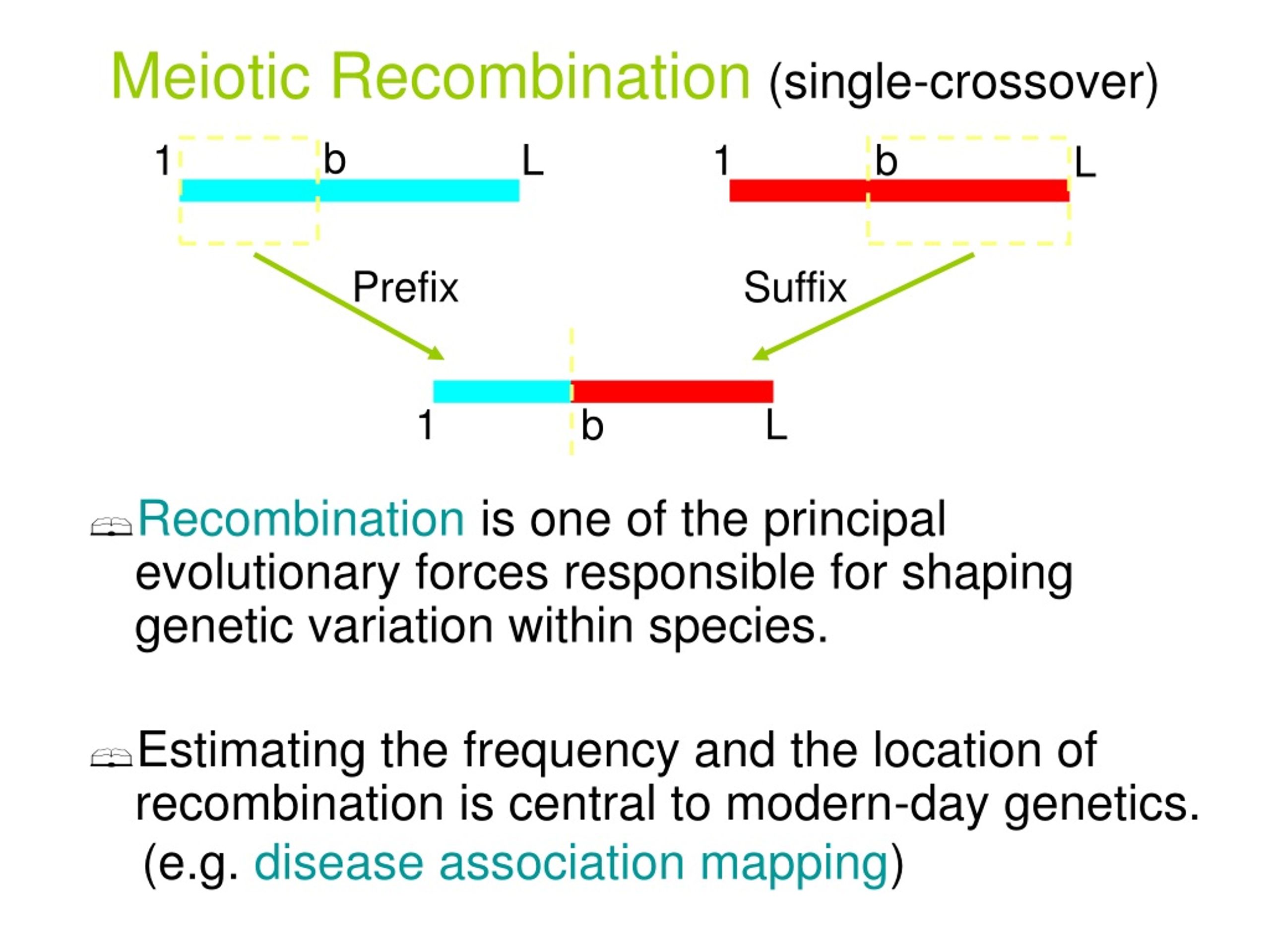 Meiotic Recombination (single-crossover)

1 b L 1 b L

Prefix Suffix

1 b L

Recombination is one of the principal evolutionary forces responsible for shaping genetic variation within species.

Estimating the frequency and the location of recombination is central to modern-day genetics. (e.g. disease association mapping)